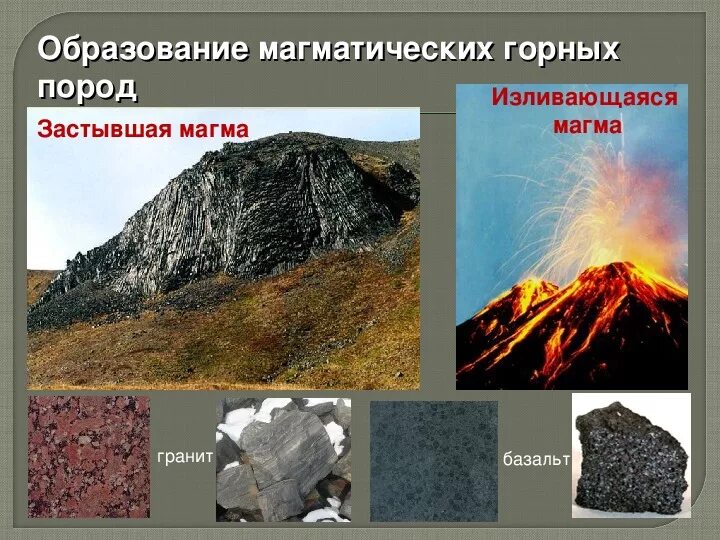 Образование магматических горных пород

Застывшая магма

Изливающаяся магма

гранит

базальт